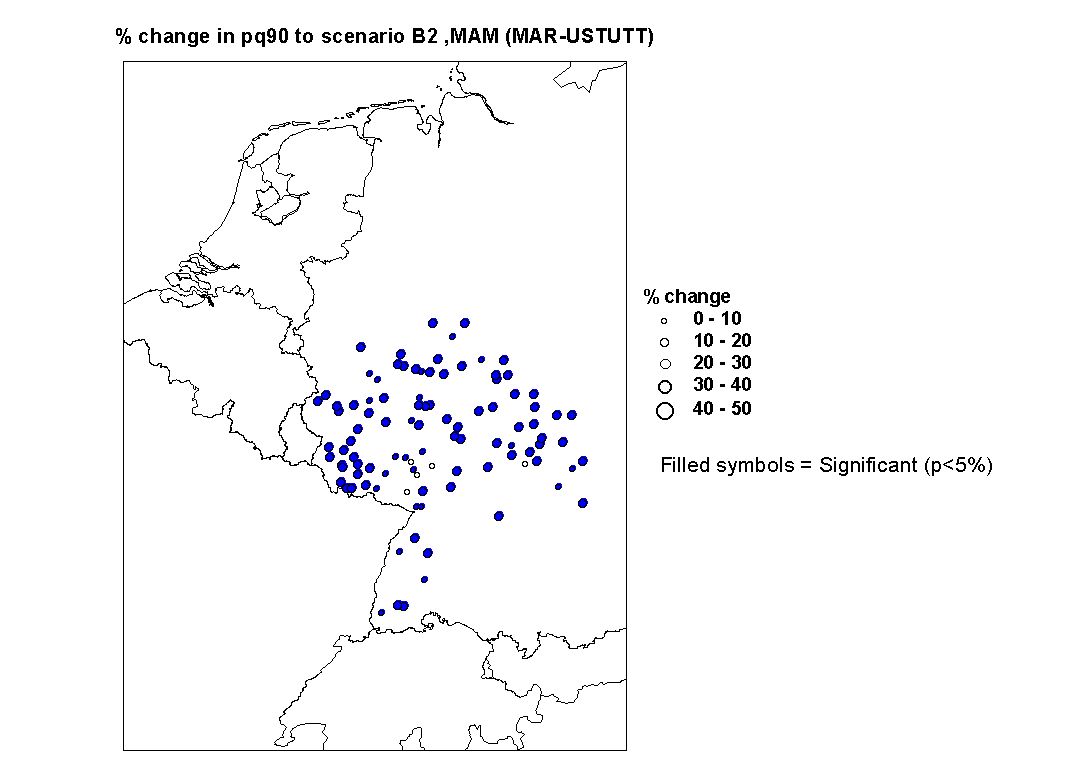 % change in pq90 to scenario B2 ,MAM (MAR-USTUTT)

% change
0 - 10
10 - 20
20 - 30
30 - 40
40 - 50

Filled symbols = Significant (p<5%)